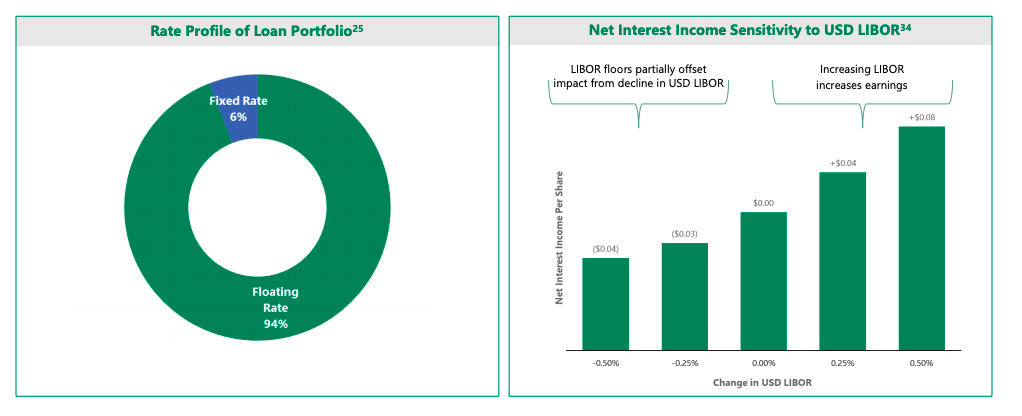 Rate Profile of Loan Portfolio$^{25}$

Fixed Rate 6%

Floating Rate 94%

Net Interest Income Sensitivity to USD LIBOR$^{34}$

LIBOR floors partially offset impact from decline in USD LIBOR

Increasing LIBOR increases earnings

Net Interest Income Per Share

($0.04)

($0.03)

$0.00

+$0.04

+$0.08

-0.50%

-0.25%

0.00%

0.25%

0.50%

Change in USD LIBOR